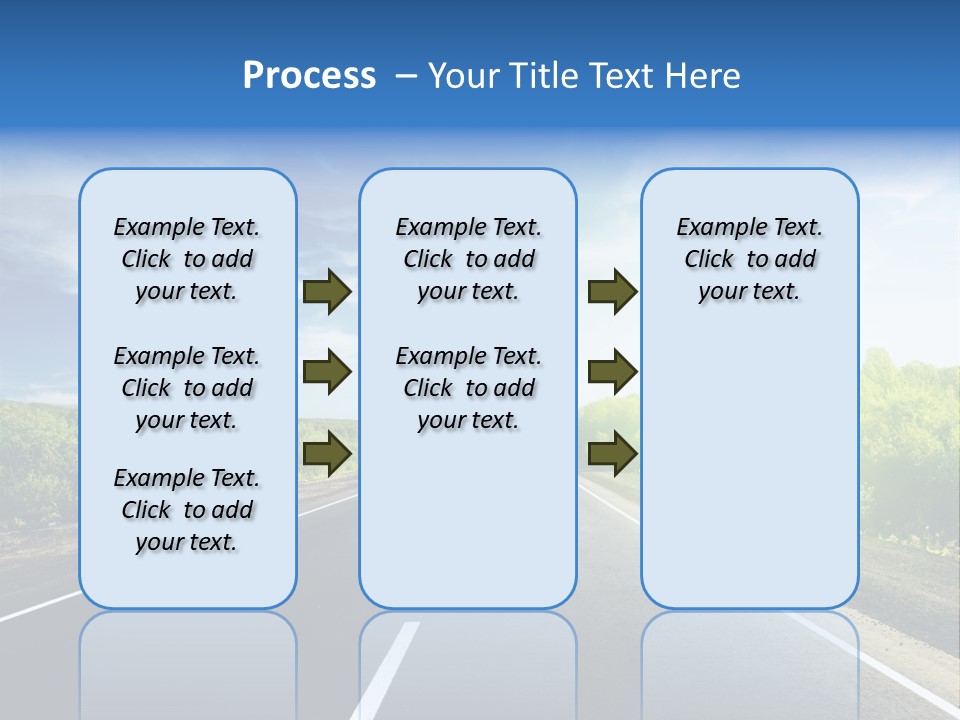 Process – Your Title Text Here

Example Text. Click to add your text.

Example Text. Click to add your text.

Example Text. Click to add your text.

Example Text. Click to add your text.

Example Text. Click to add your text.

Example Text. Click to add your text.